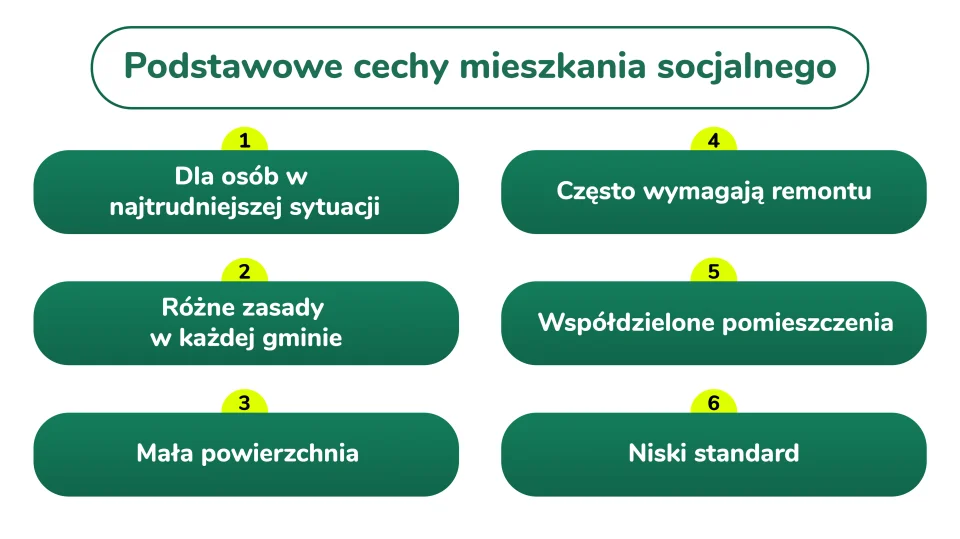 Podstawowe cechy mieszkania socjalnego

1
Dla osób w najtrudniejszej sytuacji

2
Różne zasady w każdej gminie

3
Mała powierzchnia

4
Często wymagają remontu

5
Współdzielone pomieszczenia

6
Niski standard